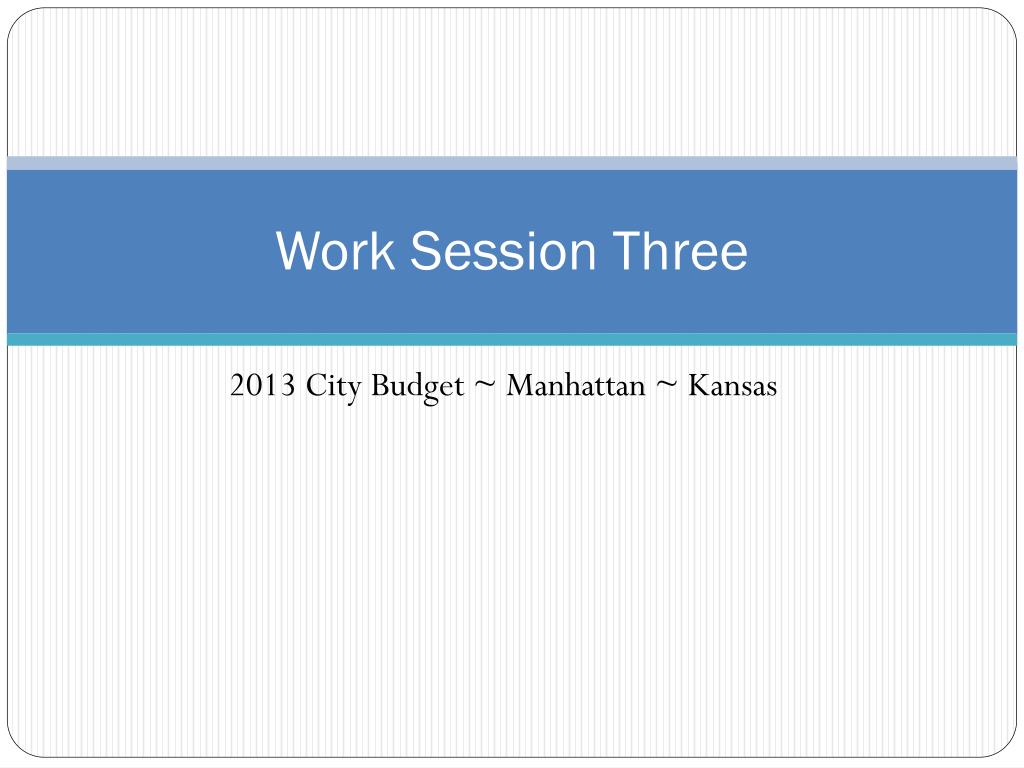 Work Session Three

2013 City Budget ~ Manhattan ~ Kansas